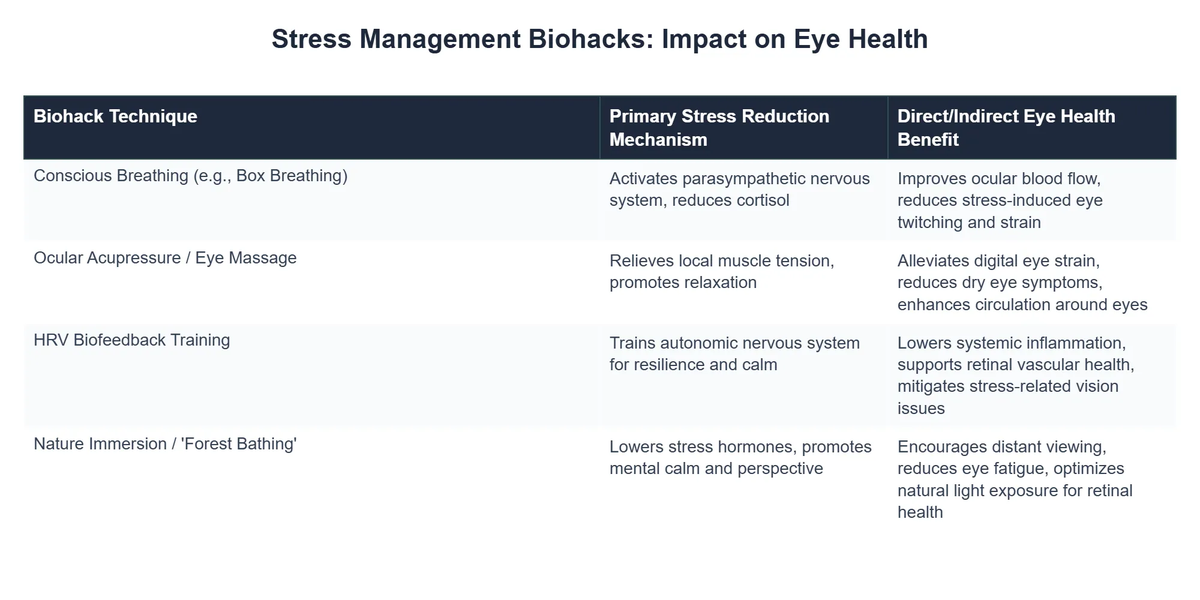 Stress Management Biohacks: Impact on Eye Health

| Biohack Technique | Primary Stress Reduction Mechanism | Direct/Indirect Eye Health Benefit |
|---|---|---|
| Conscious Breathing (e.g., Box Breathing) | Activates parasympathetic nervous system, reduces cortisol | Improves ocular blood flow, reduces stress-induced eye twitching and strain |
| Ocular Acupressure / Eye Massage | Relieves local muscle tension, promotes relaxation | Alleviates digital eye strain, reduces dry eye symptoms, enhances circulation around eyes |
| HRV Biofeedback Training | Trains autonomic nervous system for resilience and calm | Lowers systemic inflammation, supports retinal vascular health, mitigates stress-related vision issues |
| Nature Immersion / 'Forest Bathing' | Lowers stress hormones, promotes mental calm and perspective | Encourages distant viewing, reduces eye fatigue, optimizes natural light exposure for retinal health |